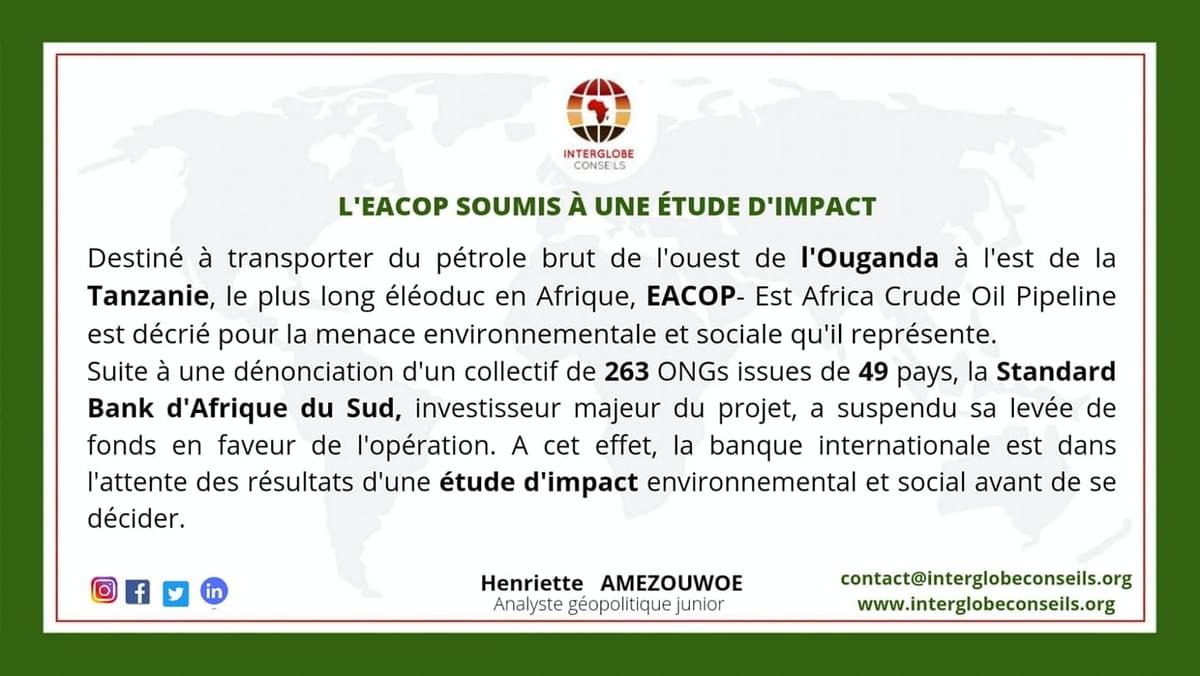 INTERGLOBE
CONSEILS

L'EACOP SOUMIS À UNE ÉTUDE D'IMPACT

Destiné à transporter du pétrole brut de l'ouest de l'Ouganda à l'est de la Tanzanie, le plus long éléoduc en Afrique, EACOP- Est Africa Crude Oil Pipeline est décrié pour la menace environnementale et sociale qu'il représente.
Suite à une dénonciation d'un collectif de 263 ONGs issues de 49 pays, la Standard Bank d'Afrique du Sud, investisseur majeur du projet, a suspendu sa levée de fonds en faveur de l'opération. A cet effet, la banque internationale est dans l'attente des résultats d'une étude d'impact environnemental et social avant de se décider.

Henriette AMEZOUWOE
Analyste géopolitique junior

contact@interglobeconseils.org
www.interglobeconseils.org